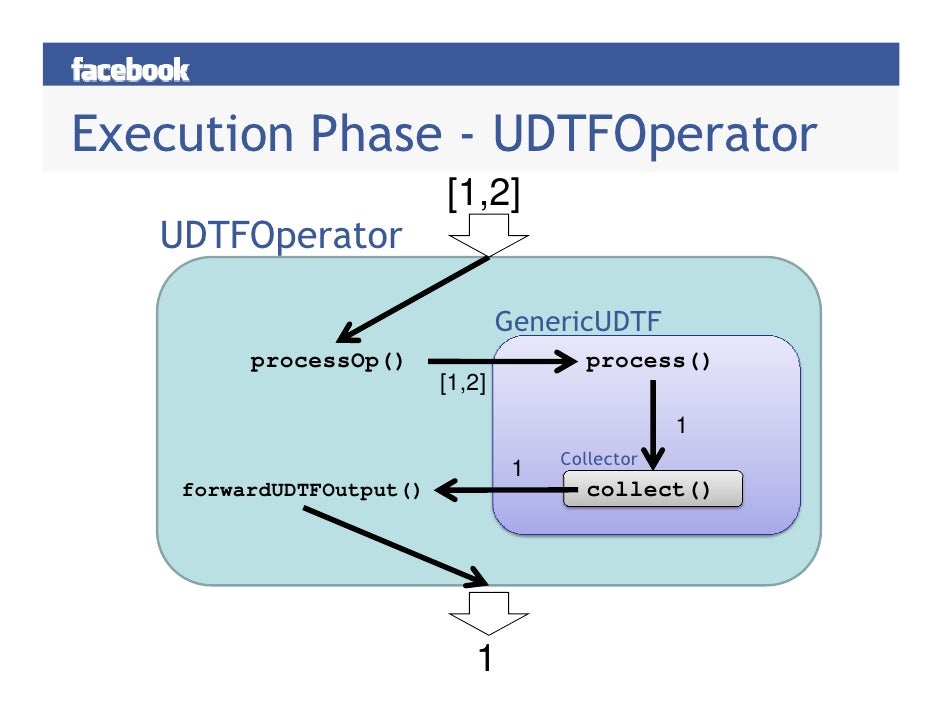 facebook

Execution Phase - UDTFOperator

[1,2]

UDTFOperator

GenericUDTF

processOp()

[1,2]

process()

1

Collector

1

forwardUDTFOutput()

collect()

1